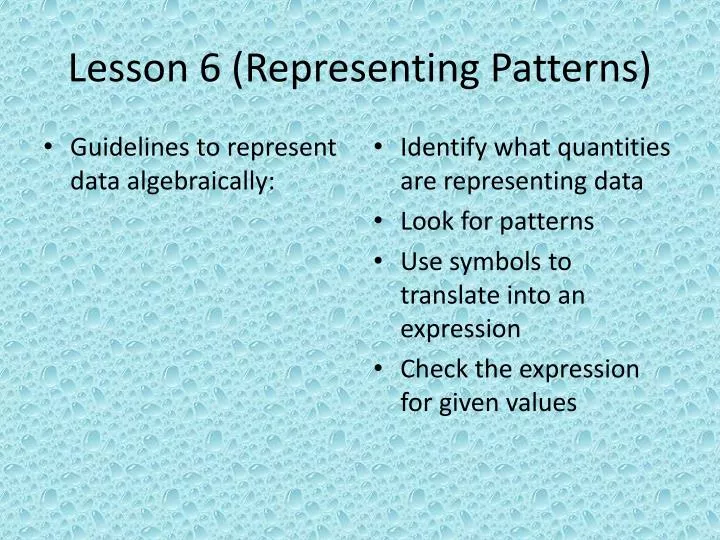 Lesson 6 (Representing Patterns)

• Guidelines to represent data algebraically:

• Identify what quantities are representing data
• Look for patterns
• Use symbols to translate into an expression
• Check the expression for given values